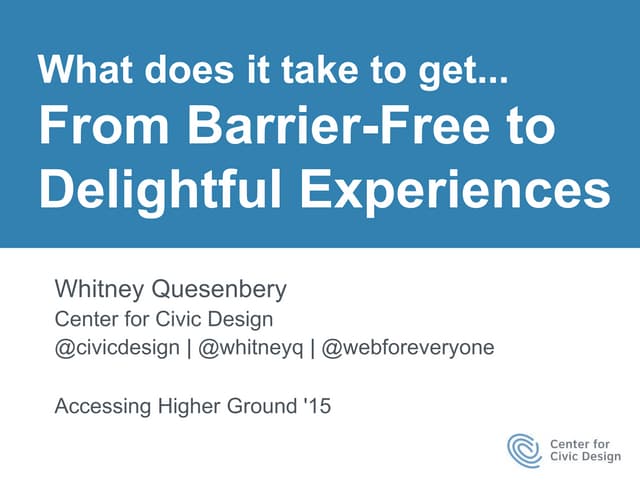 What does it take to get...
From Barrier-Free to Delightful Experiences

Whitney Quesenbery
Center for Civic Design
@civicdesign | @whitneyq | @webforeveryone

Accessing Higher Ground '15

Center for Civic Design